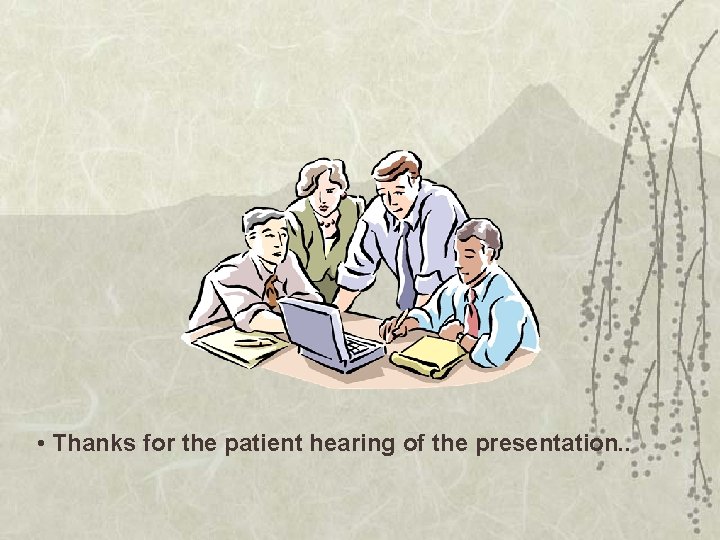 • Thanks for the patient hearing of the presentation..